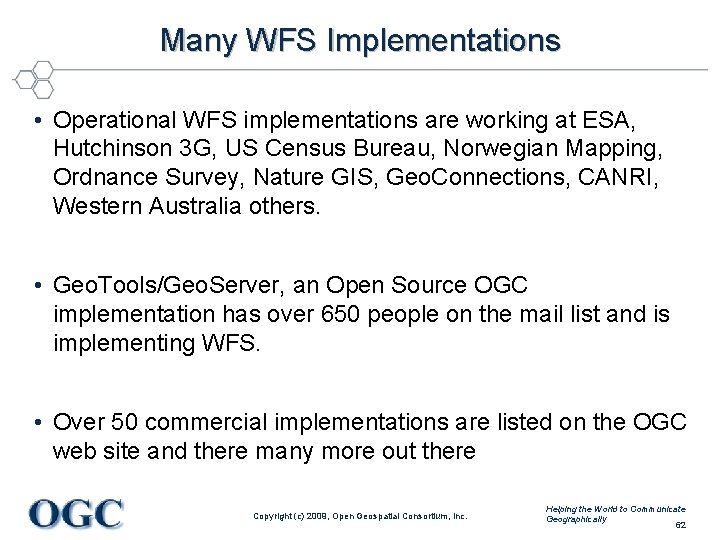 Many WFS Implementations

• Operational WFS implementations are working at ESA, Hutchinson 3G, US Census Bureau, Norwegian Mapping, Ordnance Survey, Nature GIS, GeoConnections, CANRI, Western Australia others.

• GeoTools/GeoServer, an Open Source OGC implementation has over 650 people on the mail list and is implementing WFS.

• Over 50 commercial implementations are listed on the OGC web site and there many more out there

OGC

Copyright (c) 2008, Open Geospatial Consortium, Inc.

Helping the World to Communicate Geographically

62